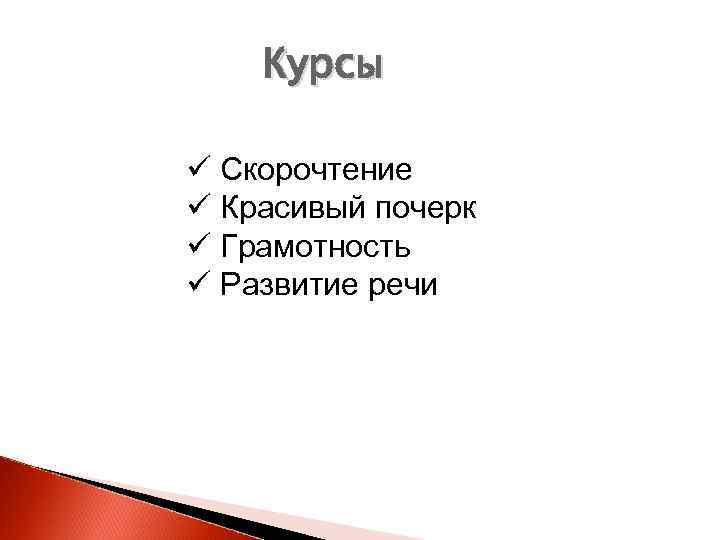 Курсы

✓ Скорочтение
✓ Красивый почерк
✓ Грамотность
✓ Развитие речи